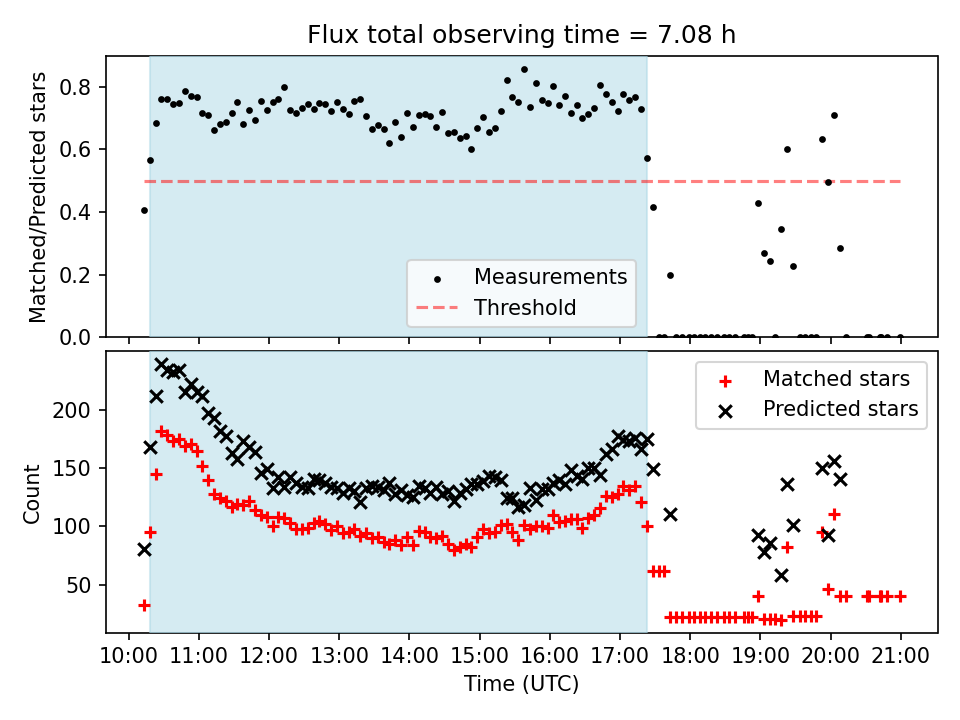 Flux total observing time = 7.08 h

Matched/Predicted stars

0.8
0.6
0.4
0.2
0.0

Measurements
Threshold

Count

200
150
100
50

Matched stars
Predicted stars

10:00 11:00 12:00 13:00 14:00 15:00 16:00 17:00 18:00 19:00 20:00 21:00

Time (UTC)